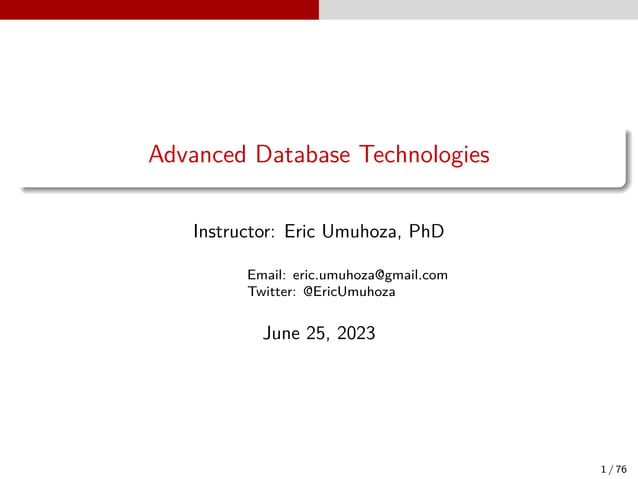 Advanced Database Technologies

Instructor: Eric Umuhoza, PhD

Email: eric.umuhoza@gmail.com
Twitter: @EricUmuhoza

June 25, 2023

1 / 76